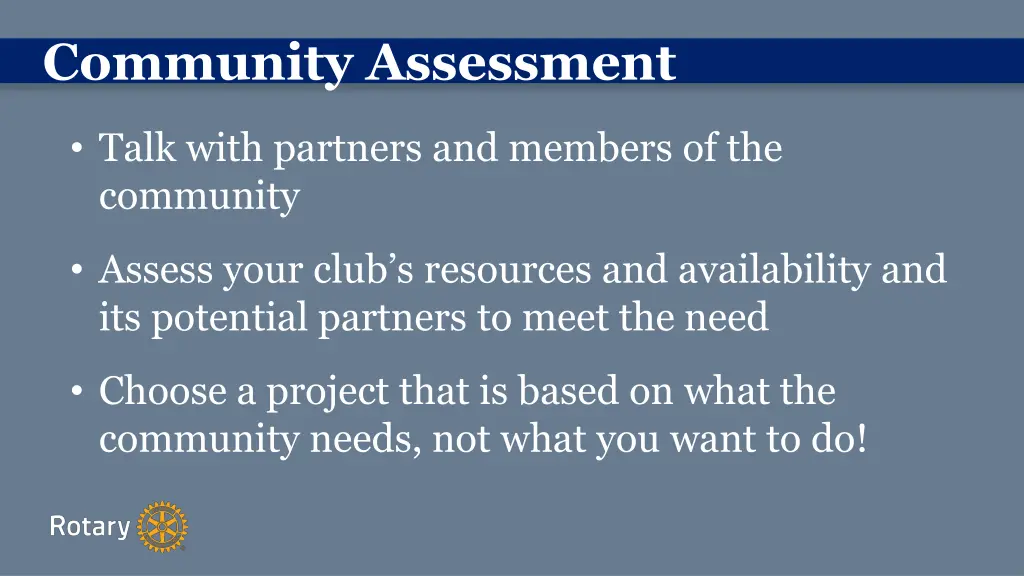 Community Assessment

• Talk with partners and members of the community

• Assess your club's resources and availability and its potential partners to meet the need

• Choose a project that is based on what the community needs, not what you want to do!

Rotary